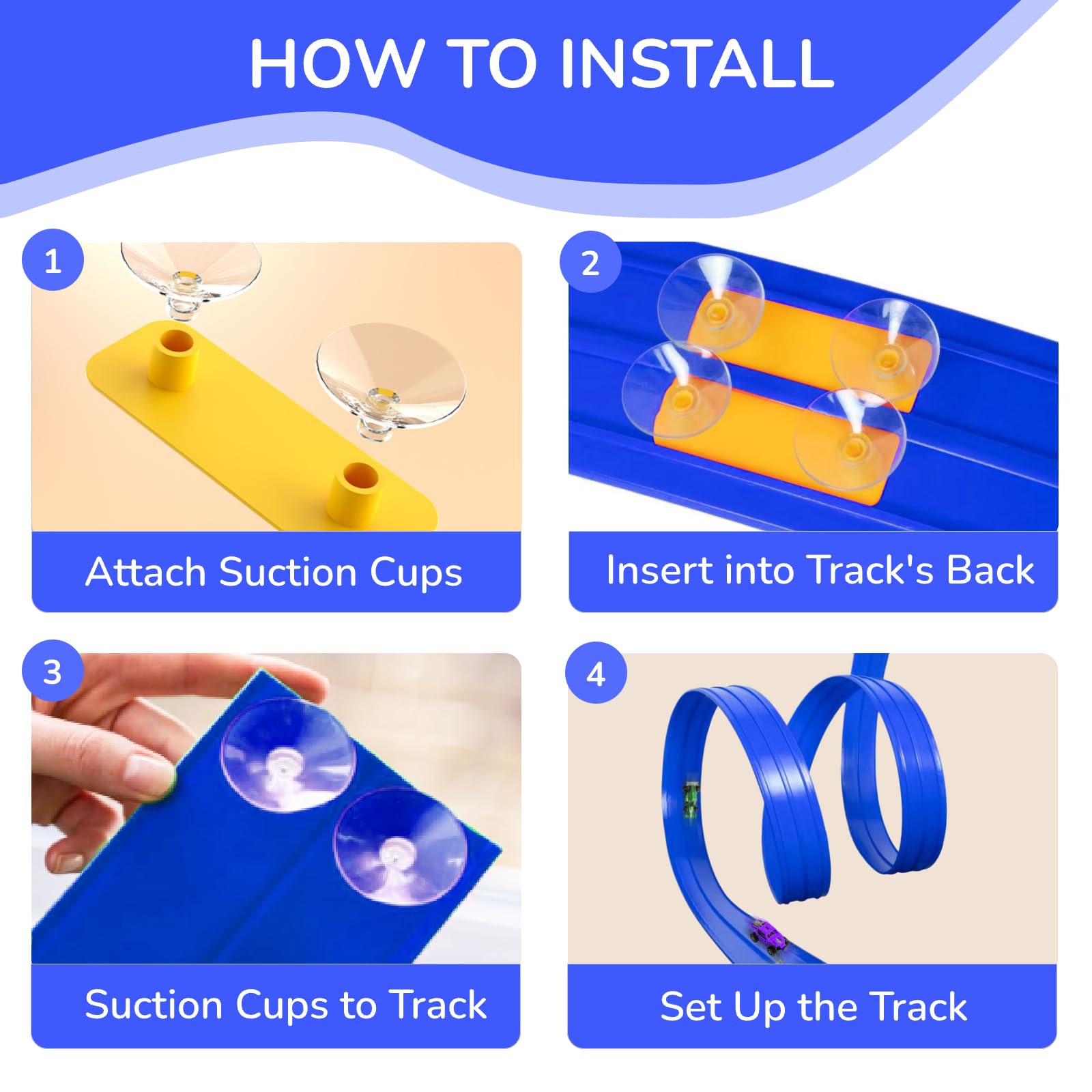 HOW TO INSTALL

1
Attach Suction Cups

2
Insert into Track's Back

3
Suction Cups to Track

4
Set Up the Track